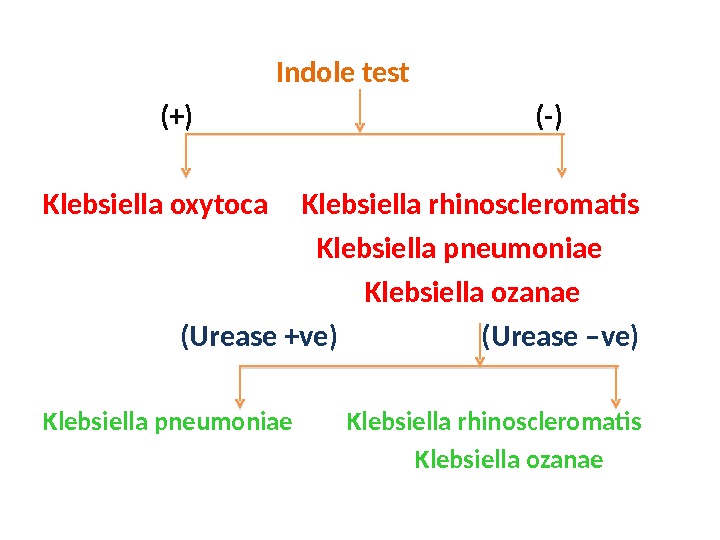 Indole test

(+)

(-)

Klebsiella oxytoca

Klebsiella rhinoscleromatis

Klebsiella pneumoniae

Klebsiella ozanae

(Urease +ve)

(Urease –ve)

Klebsiella pneumoniae

Klebsiella rhinoscleromatis

Klebsiella ozanae